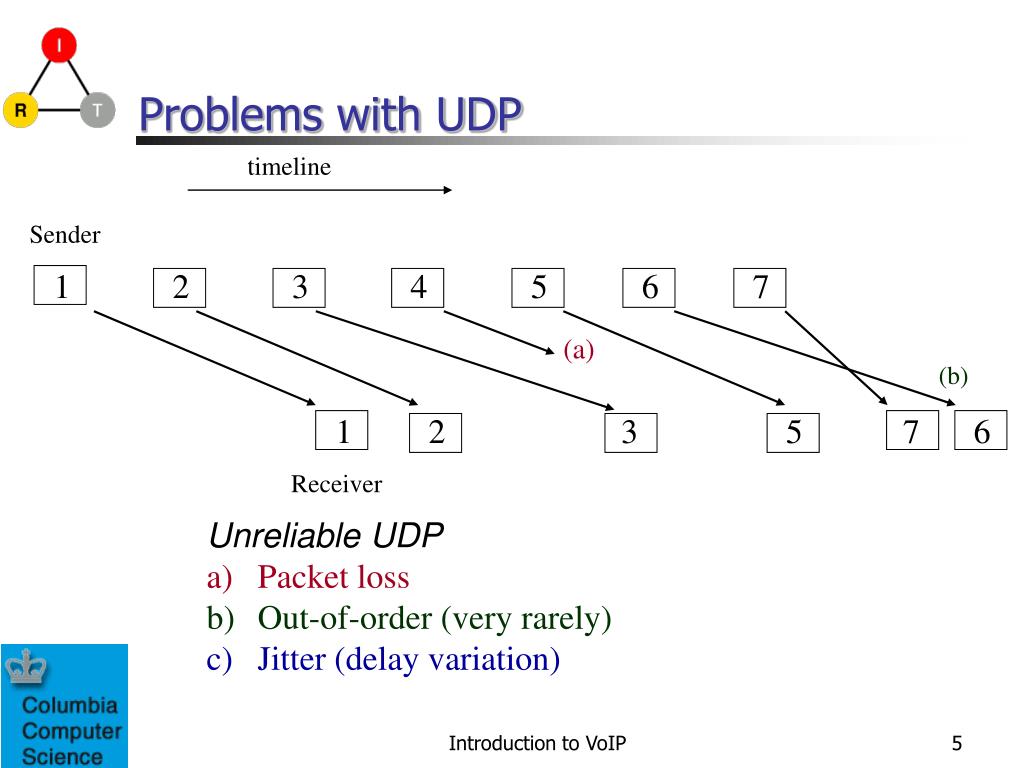 I
R
T
Problems with UDP

timeline

Sender

1 2 3 4 5 6 7

(a)

(b)

1 2 3 5 7 6

Receiver

Unreliable UDP
a) Packet loss
b) Out-of-order (very rarely)
c) Jitter (delay variation)

Columbia Computer Science

Introduction to VoIP

5